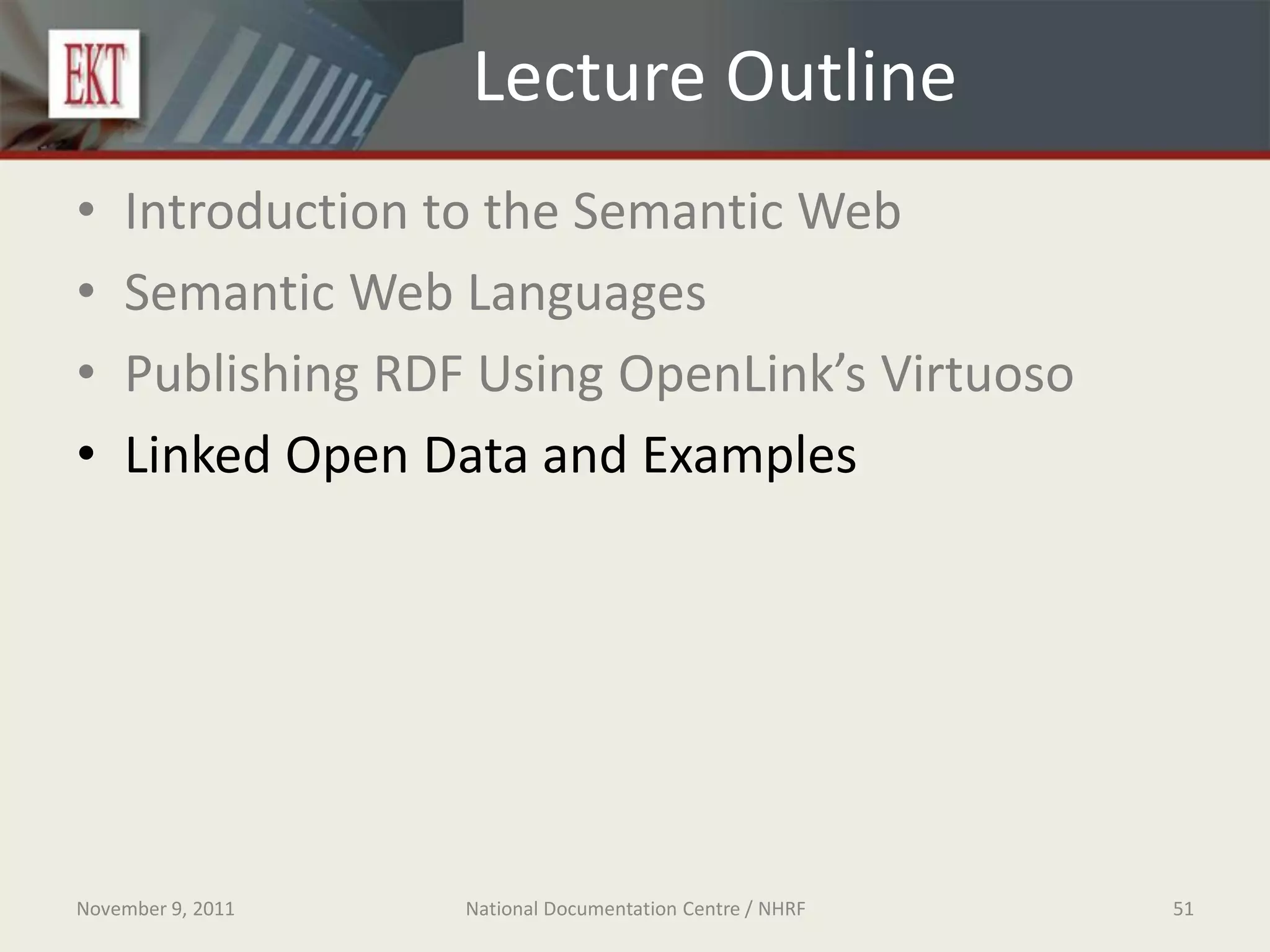 EKT

Lecture Outline

• Introduction to the Semantic Web
• Semantic Web Languages
• Publishing RDF Using OpenLink's Virtuoso
• Linked Open Data and Examples

November 9, 2011 National Documentation Centre / NHRF 51